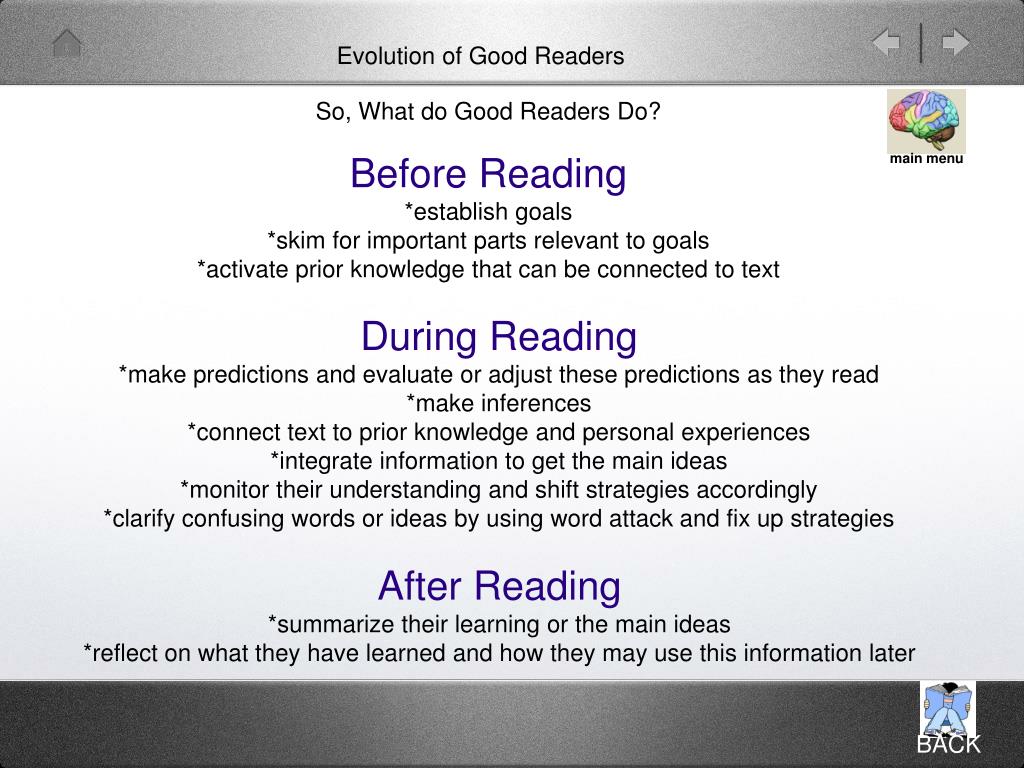 Evolution of Good Readers

So, What do Good Readers Do?

main menu

Before Reading
*establish goals
*skim for important parts relevant to goals
*activate prior knowledge that can be connected to text

During Reading
*make predictions and evaluate or adjust these predictions as they read
*make inferences
*connect text to prior knowledge and personal experiences
*integrate information to get the main ideas
*monitor their understanding and shift strategies accordingly
*clarify confusing words or ideas by using word attack and fix up strategies

After Reading
*summarize their learning or the main ideas
*reflect on what they have learned and how they may use this information later

BACK